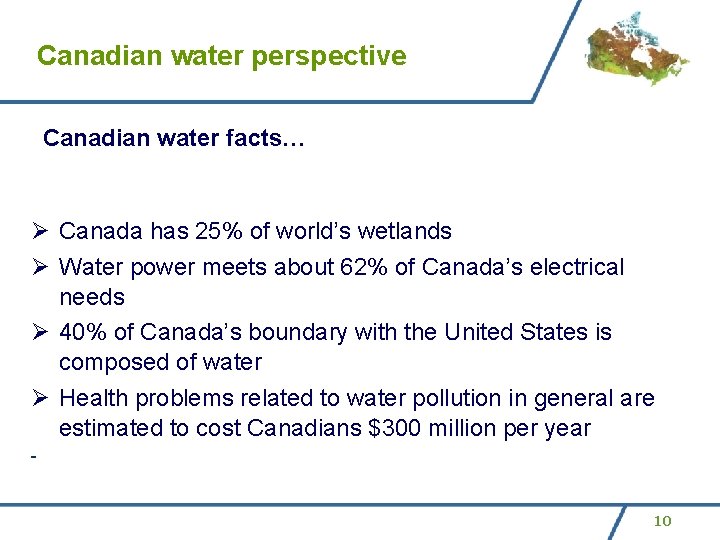 Canadian water perspective

Canadian water facts…

➢ Canada has 25% of world's wetlands
➢ Water power meets about 62% of Canada's electrical needs
➢ 40% of Canada's boundary with the United States is composed of water
➢ Health problems related to water pollution in general are estimated to cost Canadians \$300 million per year

-

10